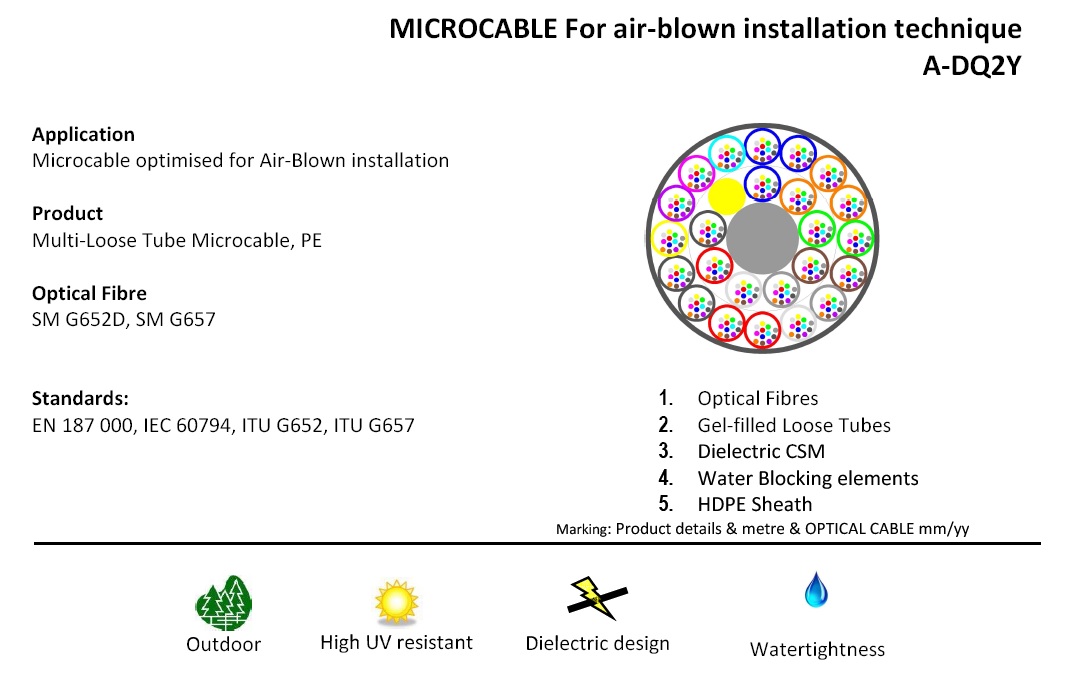 MICROCABLE For air-blown installation technique
A-DQ2Y

Application
Microcable optimised for Air-Blown installation

Product
Multi-Loose Tube Microcable, PE

Optical Fibre
SM G652D, SM G657

Standards:
EN 187 000, IEC 60794, ITU G652, ITU G657

1. Optical Fibres
2. Gel-filled Loose Tubes
3. Dielectric CSM
4. Water Blocking elements
5. HDPE Sheath

Marking: Product details & metre & OPTICAL CABLE mm/yy

Outdoor
High UV resistant
Dielectric design
Watertightness